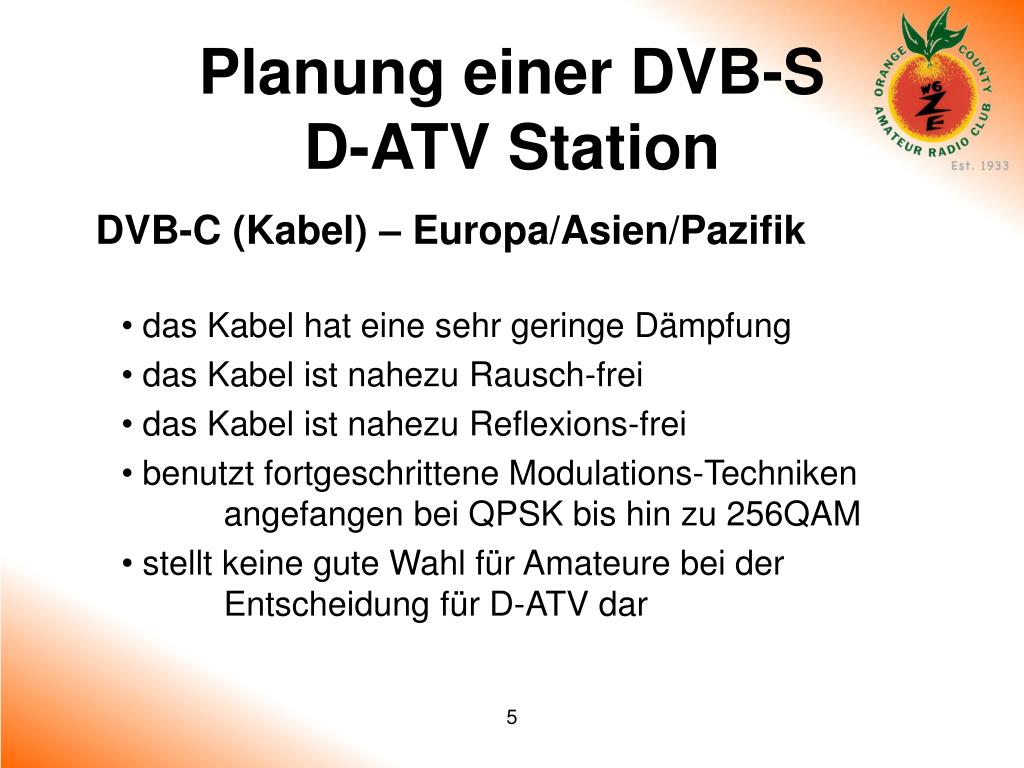 Planung einer DVB-S D-ATV Station

ORANGE COUNTY AMATEUR RADIO CLUB
W6ZE
Est. 1933

DVB-C (Kabel) – Europa/Asien/Pazifik

• das Kabel hat eine sehr geringe Dämpfung
• das Kabel ist nahezu Rausch-frei
• das Kabel ist nahezu Reflexions-frei
• benutzt fortgeschrittene Modulations-Techniken angefangen bei QPSK bis hin zu 256QAM
• stellt keine gute Wahl für Amateure bei der Entscheidung für D-ATV dar

5